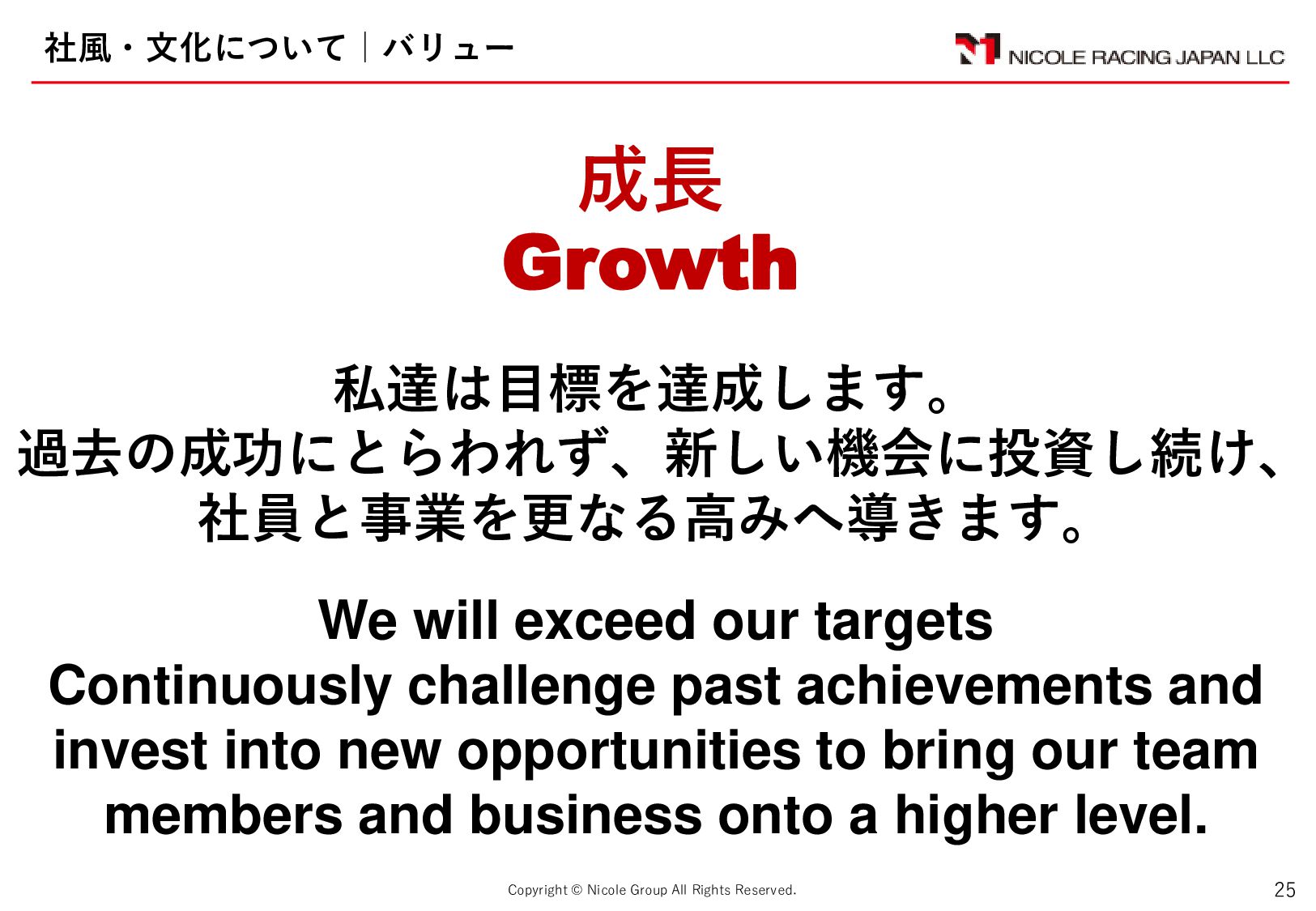 社風・文化について｜バリュー

NICOLE RACING JAPAN LLC

成長
Growth

私達は目標を達成します。
過去の成功にとらわれず、新しい機会に投資し続け、
社員と事業を更なる高みへ導きます。

We will exceed our targets
Continuously challenge past achievements and invest into new opportunities to bring our team members and business onto a higher level.

Copyright © Nicole Group All Rights Reserved.

25